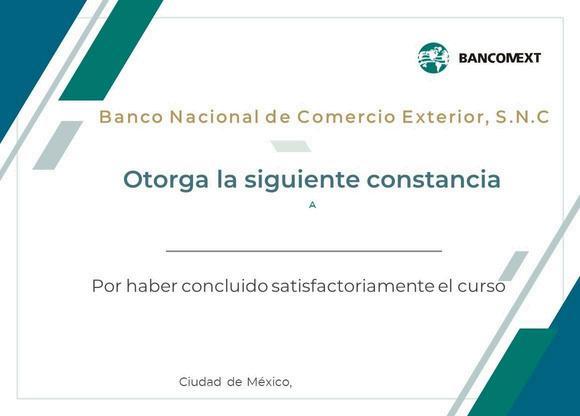 BANCOMEXT

Banco Nacional de Comercio Exterior, S.N.C

Otorga la siguiente constancia

A

Por haber concluido satisfactoriamente el curso

Ciudad de México,